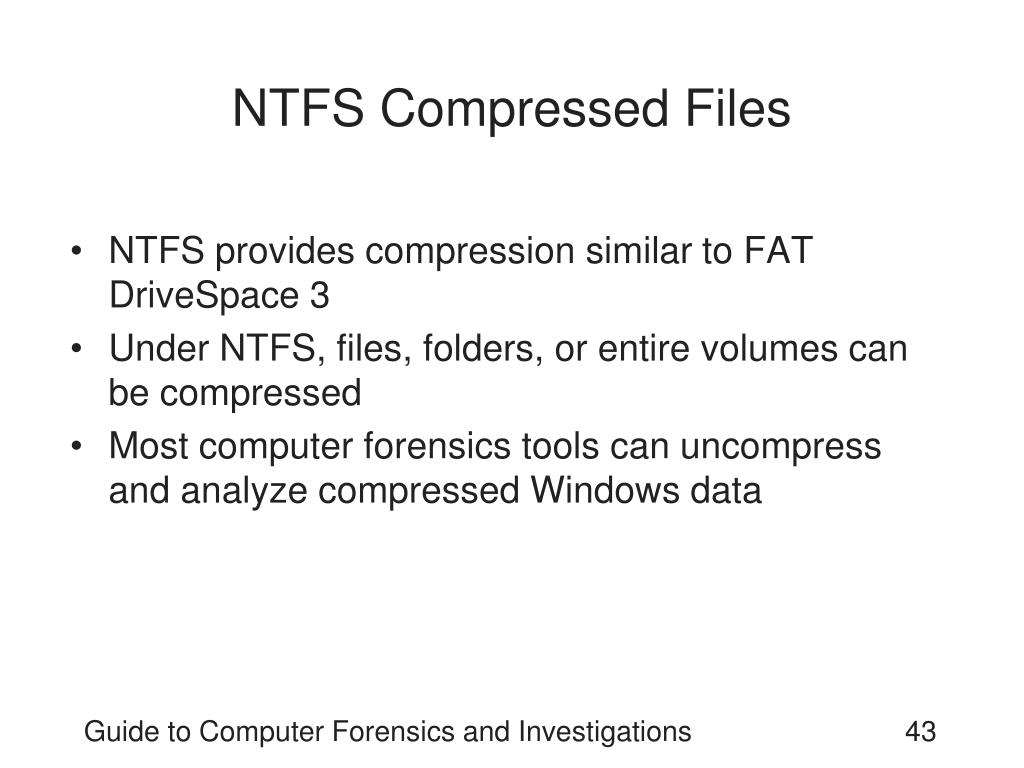 NTFS Compressed Files

• NTFS provides compression similar to FAT DriveSpace 3
• Under NTFS, files, folders, or entire volumes can be compressed
• Most computer forensics tools can uncompress and analyze compressed Windows data

Guide to Computer Forensics and Investigations

43